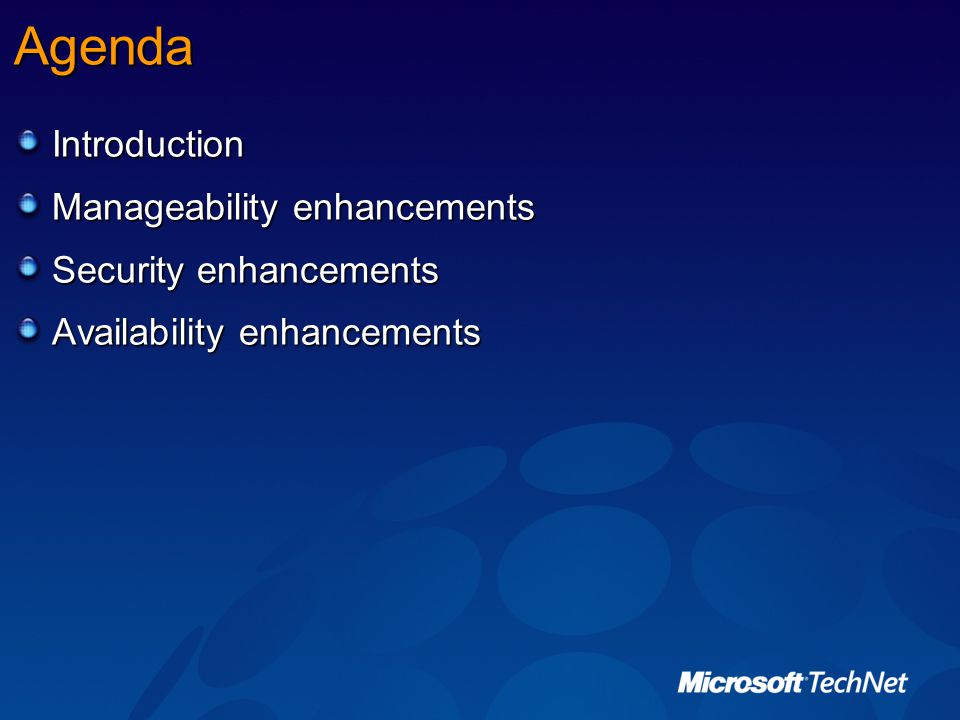 Agenda

Introduction

Manageability enhancements

Security enhancements

Availability enhancements

Microsoft TechNet